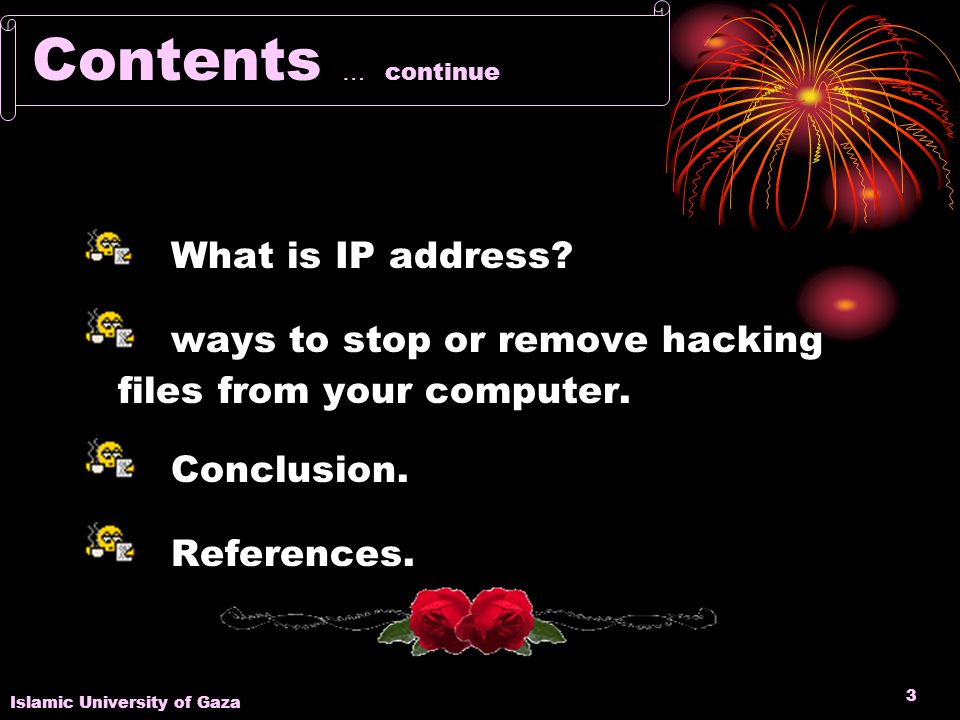 Contents … continue

What is IP address?

ways to stop or remove hacking files from your computer.

Conclusion.

References.

Islamic University of Gaza

3